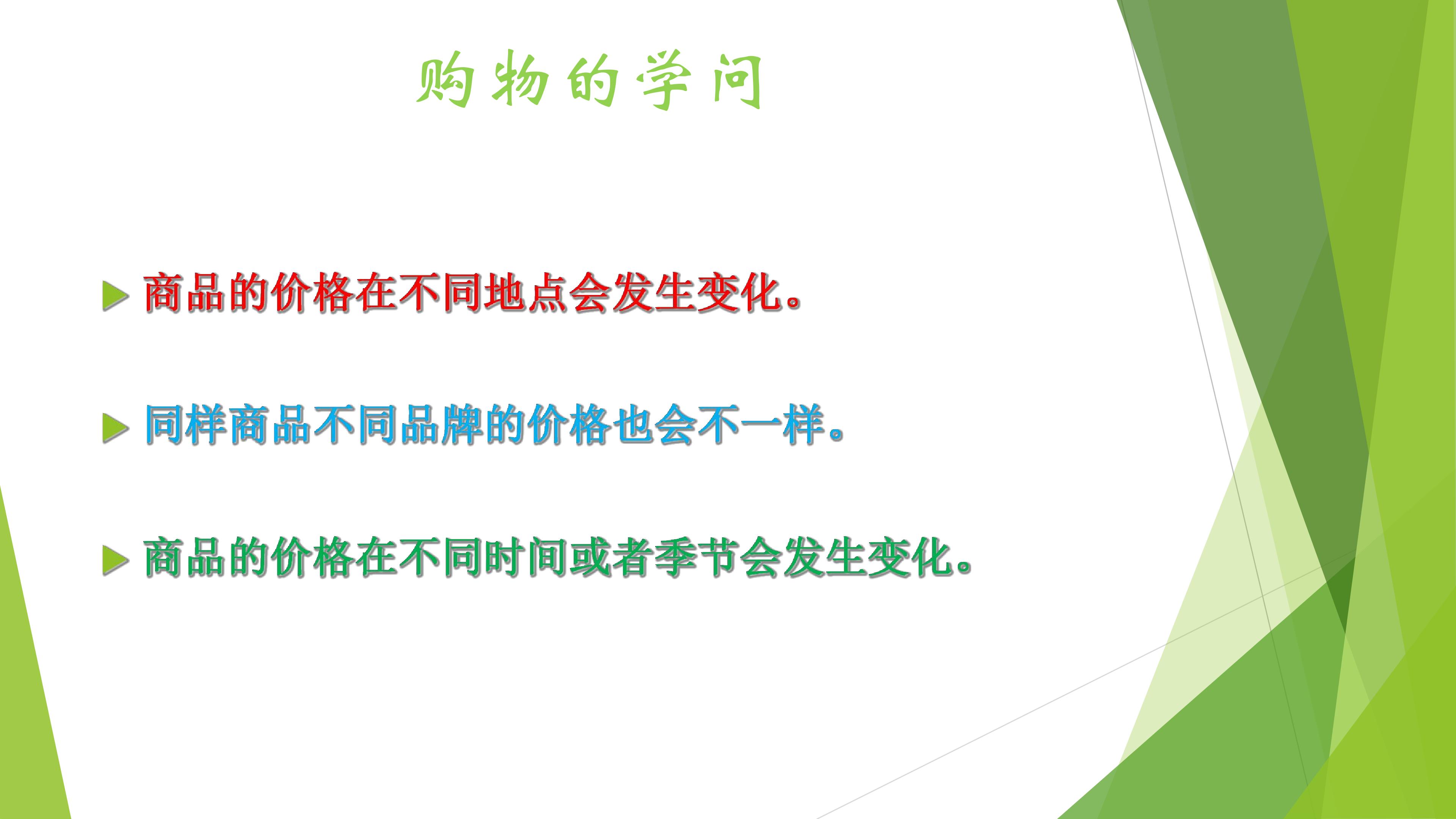 购物的学问

商品的价格在不同地点会发生变化。

同样商品不同品牌的价格也会不一样。

商品的价格在不同时间或者季节会发生变化。